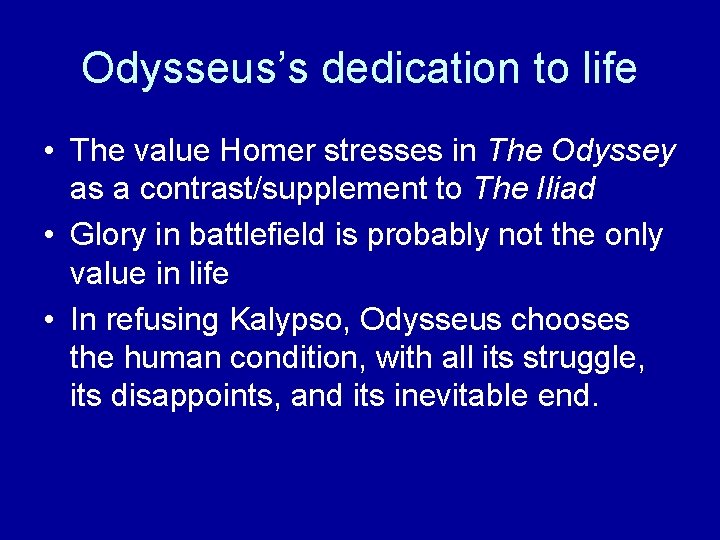 Odysseus’s dedication to life

• The value Homer stresses in The Odyssey as a contrast/supplement to The Iliad

• Glory in battlefield is probably not the only value in life

• In refusing Kalypso, Odysseus chooses the human condition, with all its struggle, its disappoints, and its inevitable end.